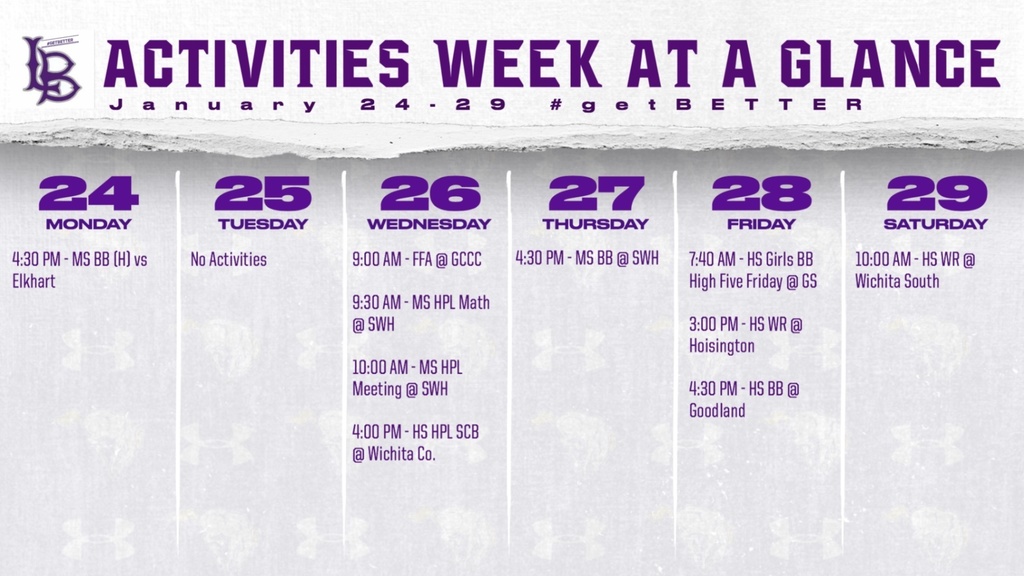 #GETBETTER
LB

ACTIVITIES WEEK AT A GLANCE
January 24-29 #getBETTER

24
MONDAY
4:30 PM - MS BB (H) vs Elkhart

25
TUESDAY
No Activities

26
WEDNESDAY
9:00 AM - FFA @ GCCC

9:30 AM - MS HPL Math @ SWH

10:00 AM - MS HPL Meeting @ SWH

4:00 PM - HS HPL SCB @ Wichita Co.

27
THURSDAY
4:30 PM - MS BB @ SWH

28
FRIDAY
7:40 AM - HS Girls BB High Five Friday @ GS

3:00 PM - HS WR @ Hoisington

4:30 PM - HS BB @ Goodland

29
SATURDAY
10:00 AM - HS WR @ Wichita South